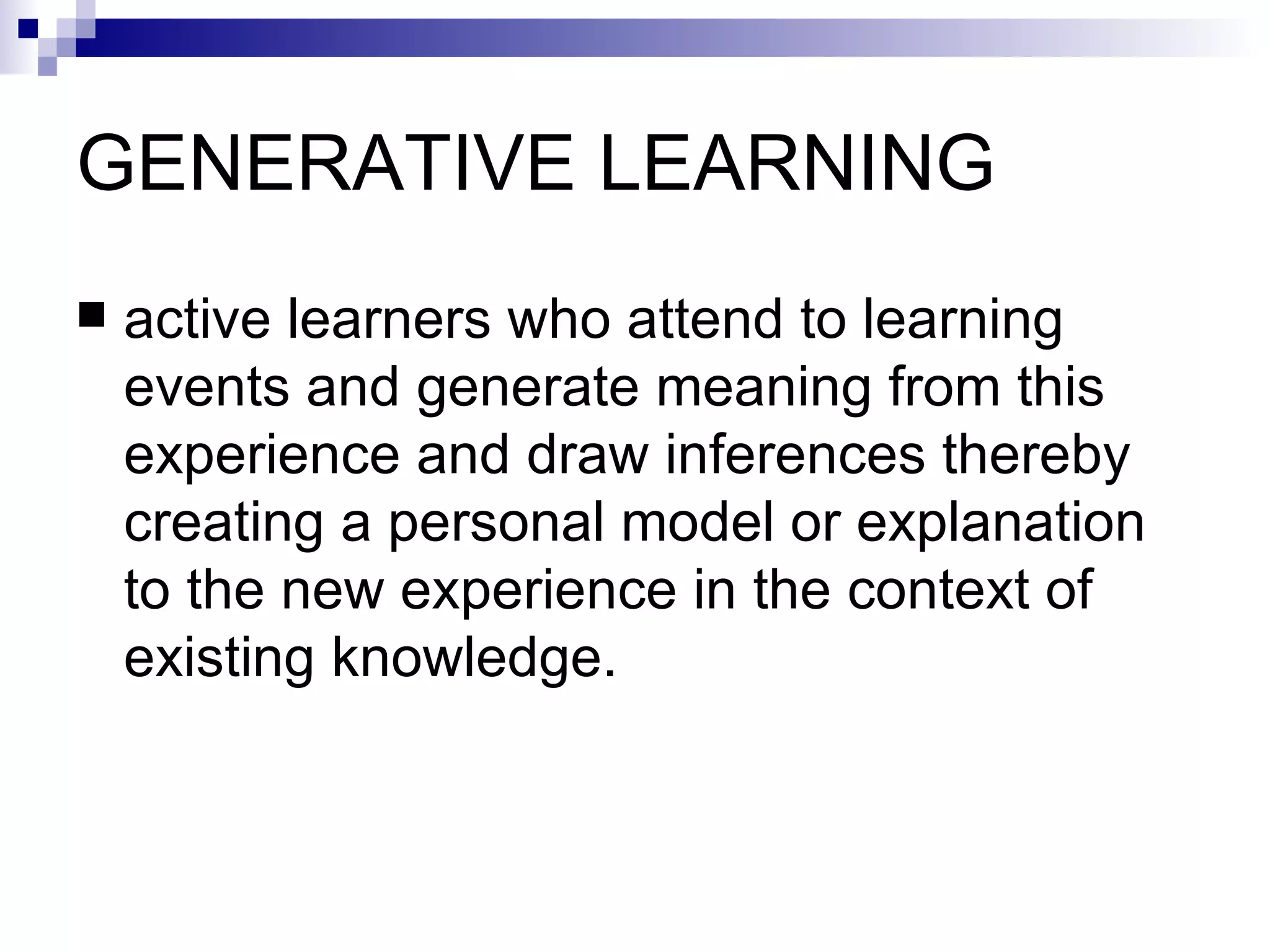 GENERATIVE LEARNING

■ active learners who attend to learning events and generate meaning from this experience and draw inferences thereby creating a personal model or explanation to the new experience in the context of existing knowledge.